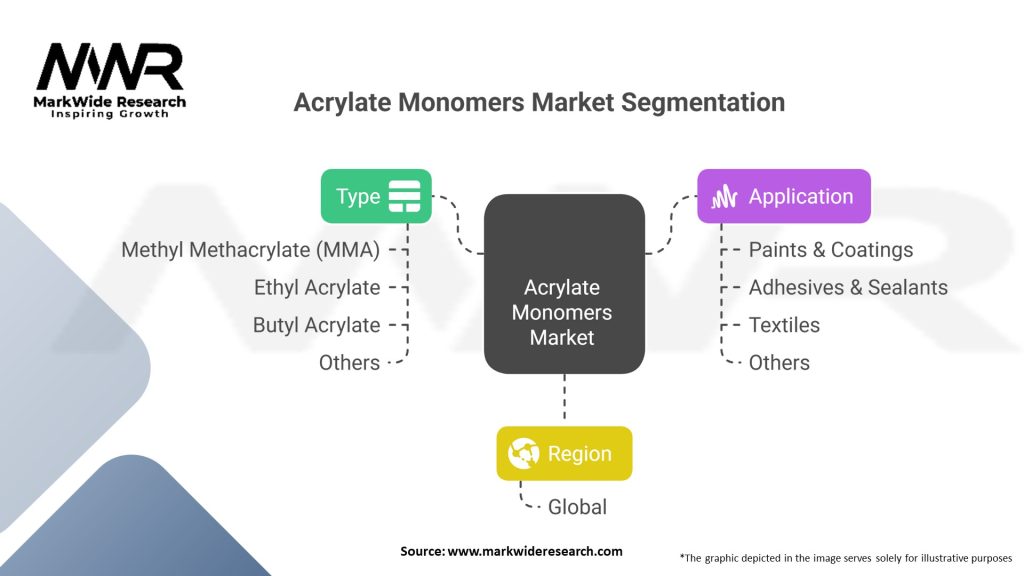 MWR
MarkWide Research
Inspiring Growth

Acrylate Monomers Market Segmentation

Type
Methyl Methacrylate (MMA)
Ethyl Acrylate
Butyl Acrylate
Others

Acrylate Monomers Market

Application
Paints & Coatings
Adhesives & Sealants
Textiles
Others

Region
Global

Source: www.markwideresearch.com

*The graphic depicted in the image serves solely for illustrative purposes